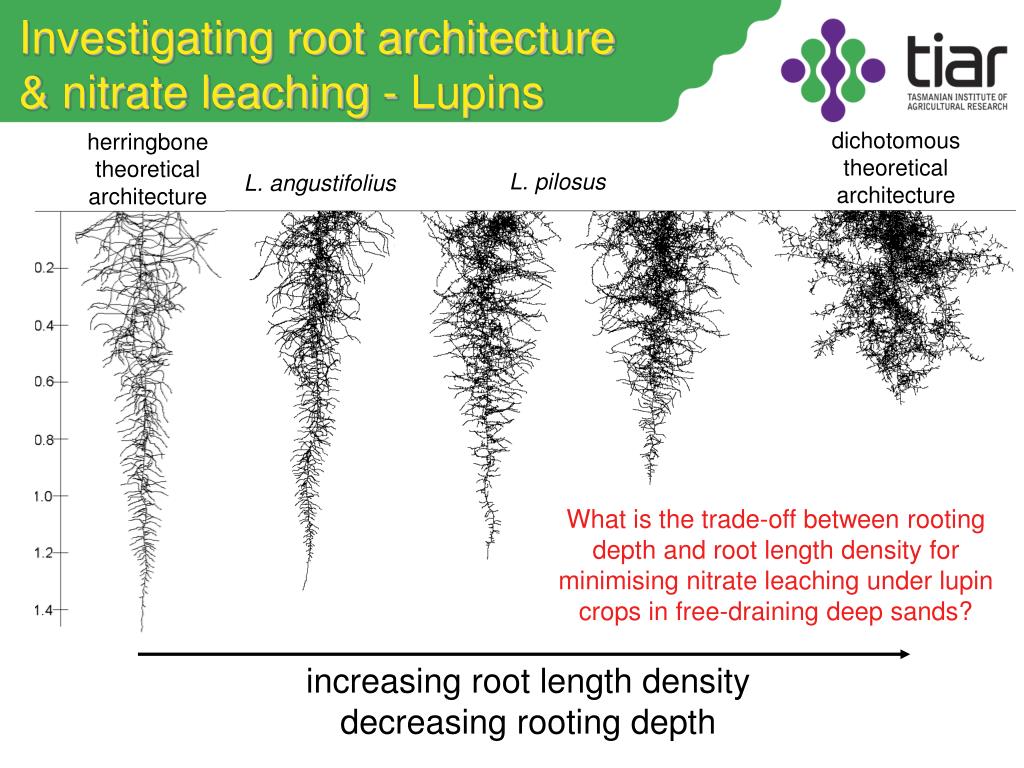 Investigating root architecture & nitrate leaching - Lupins

tiar
TASMANIAN INSTITUTE OF AGRICULTURAL RESEARCH

herringbone theoretical architecture

L. angustifolius

L. pilosus

dichotomous theoretical architecture

0.2
0.4
0.6
0.8
1.0
1.2
1.4

What is the trade-off between rooting depth and root length density for minimising nitrate leaching under lupin crops in free-draining deep sands?

increasing root length density
decreasing rooting depth